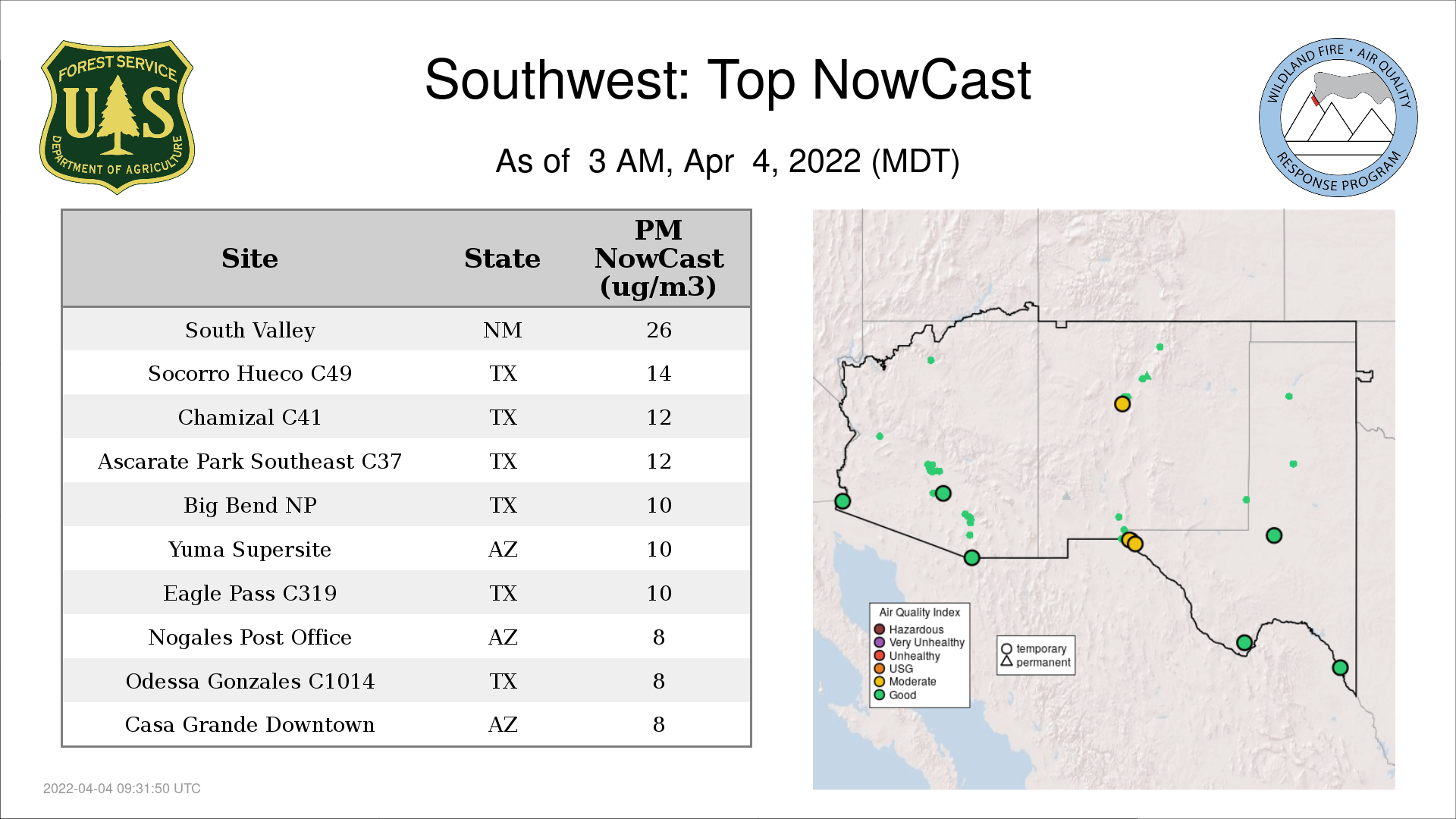 FOREST SERVICE
U S
DEPARTMENT OF AGRICULTURE

Southwest: Top NowCast

As of 3 AM, Apr 4, 2022 (MDT)

WILDLAND FIRE • AIR QUALITY
RESPONSE PROGRAM

| Site | State | PM NowCast (ug/m3) |
|---|---|---|
| South Valley | NM | 26 |
| Socorro Hueco C49 | TX | 14 |
| Chamizal C41 | TX | 12 |
| Ascarate Park Southeast C37 | TX | 12 |
| Big Bend NP | TX | 10 |
| Yuma Supersite | AZ | 10 |
| Eagle Pass C319 | TX | 10 |
| Nogales Post Office | AZ | 8 |
| Odessa Gonzales C1014 | TX | 8 |
| Casa Grande Downtown | AZ | 8 |

Air Quality Index
Hazardous
Very Unhealthy
Unhealthy
USG
Moderate
Good

temporary
permanent

2022-04-04 09:31:50 UTC